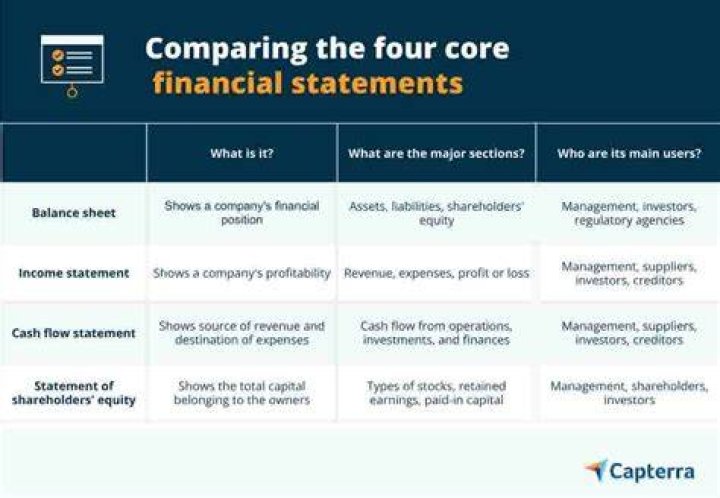 Comparing the four core financial statements

| | What is it? | What are the major sections? | Who are its main users? |
|---|---|---|---|
| Balance sheet | Shows a company's financial position | Assets, liabilities, shareholders' equity | Management, investors, regulatory agencies |
| Income statement | Shows a company's profitability | Revenue, expenses, profit or loss | Management, suppliers, investors, creditors |
| Cash flow statement | Shows source of revenue and destination of expenses | Cash flow from operations, investments, and finances | Management, suppliers, investors, creditors |
| Statement of shareholders' equity | Shows the total capital belonging to the owners | Types of stocks, retained earnings, paid-in capital | Management, shareholders, investors |

Capterra